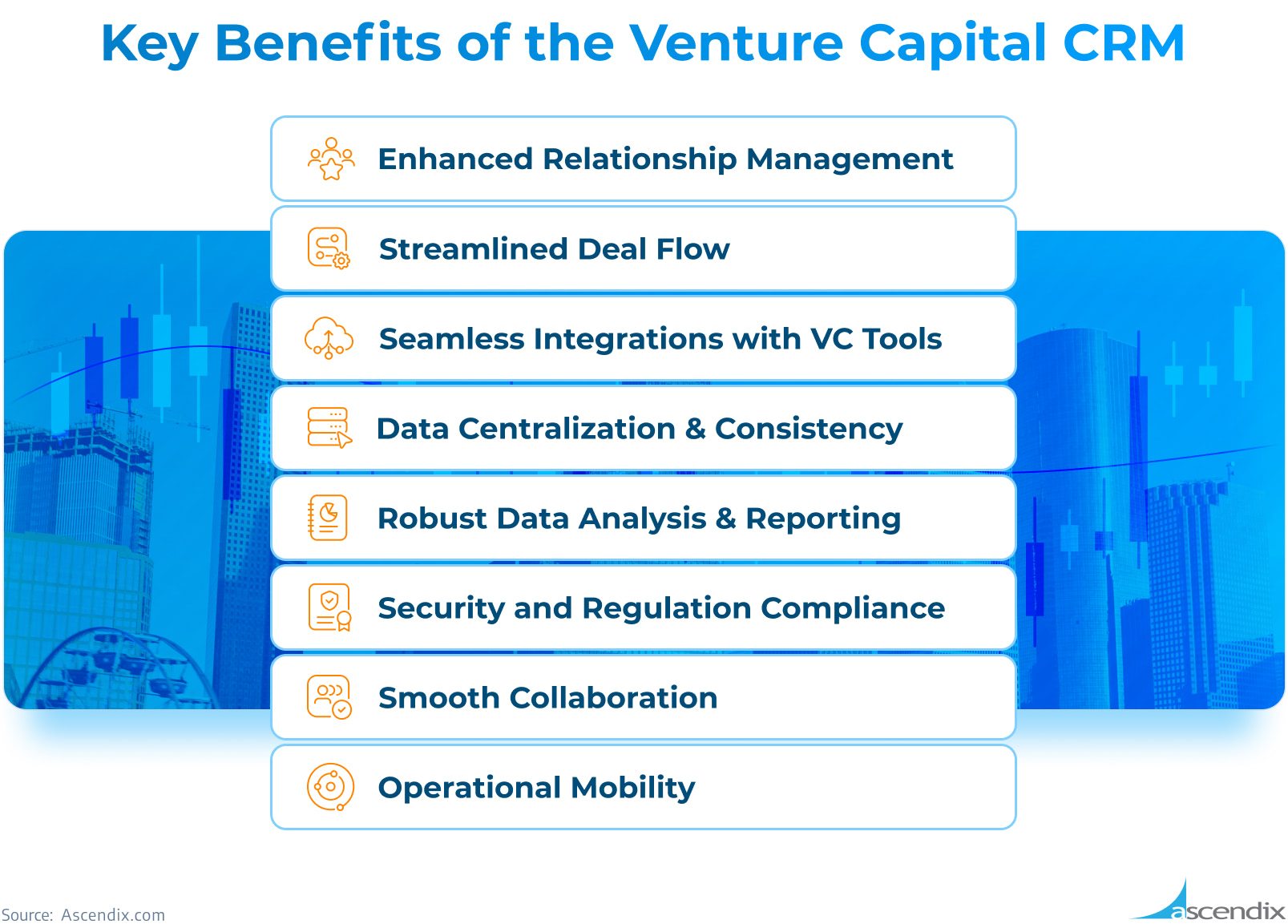 Key Benefits of the Venture Capital CRM

Enhanced Relationship Management

Streamlined Deal Flow

Seamless Integrations with VC Tools

Data Centralization & Consistency

Robust Data Analysis & Reporting

Security and Regulation Compliance

Smooth Collaboration

Operational Mobility

Source: Ascendix.com

ascendix